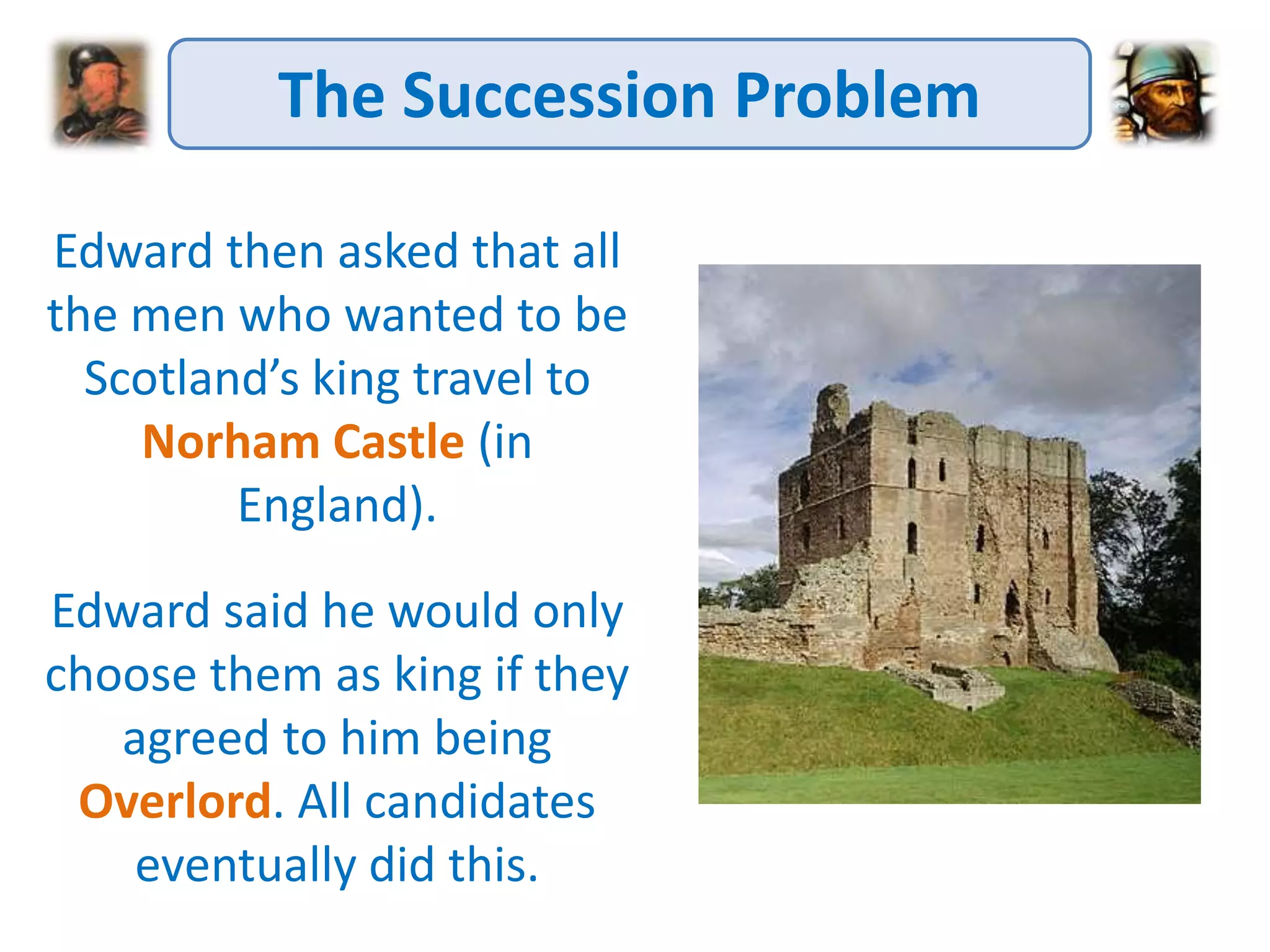 The Succession Problem

Edward then asked that all the men who wanted to be Scotland’s king travel to Norham Castle (in England).

Edward said he would only choose them as king if they agreed to him being Overlord. All candidates eventually did this.